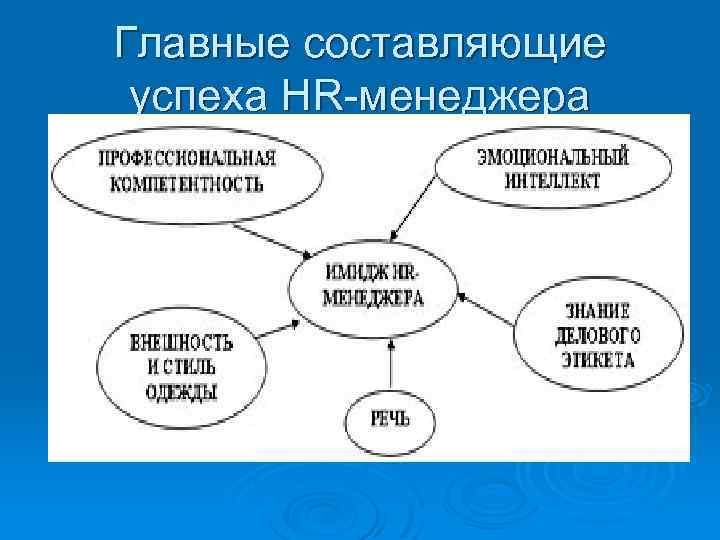 Главные составляющие успеха HR-менеджера

ПРОФЕССИОНАЛЬНАЯ КОМПЕТЕНТНОСТЬ

ЭМОЦИОНАЛЬНЫЙ ИНТЕЛЛЕКТ

ИМИДЖ HR-МЕНЕДЖЕРА

ВНЕШНОСТЬ И СТИЛЬ ОДЕЖДЫ

ЗНАНИЕ ДЕЛОВОГО ЭТИКЕТА

РЕЧЬ